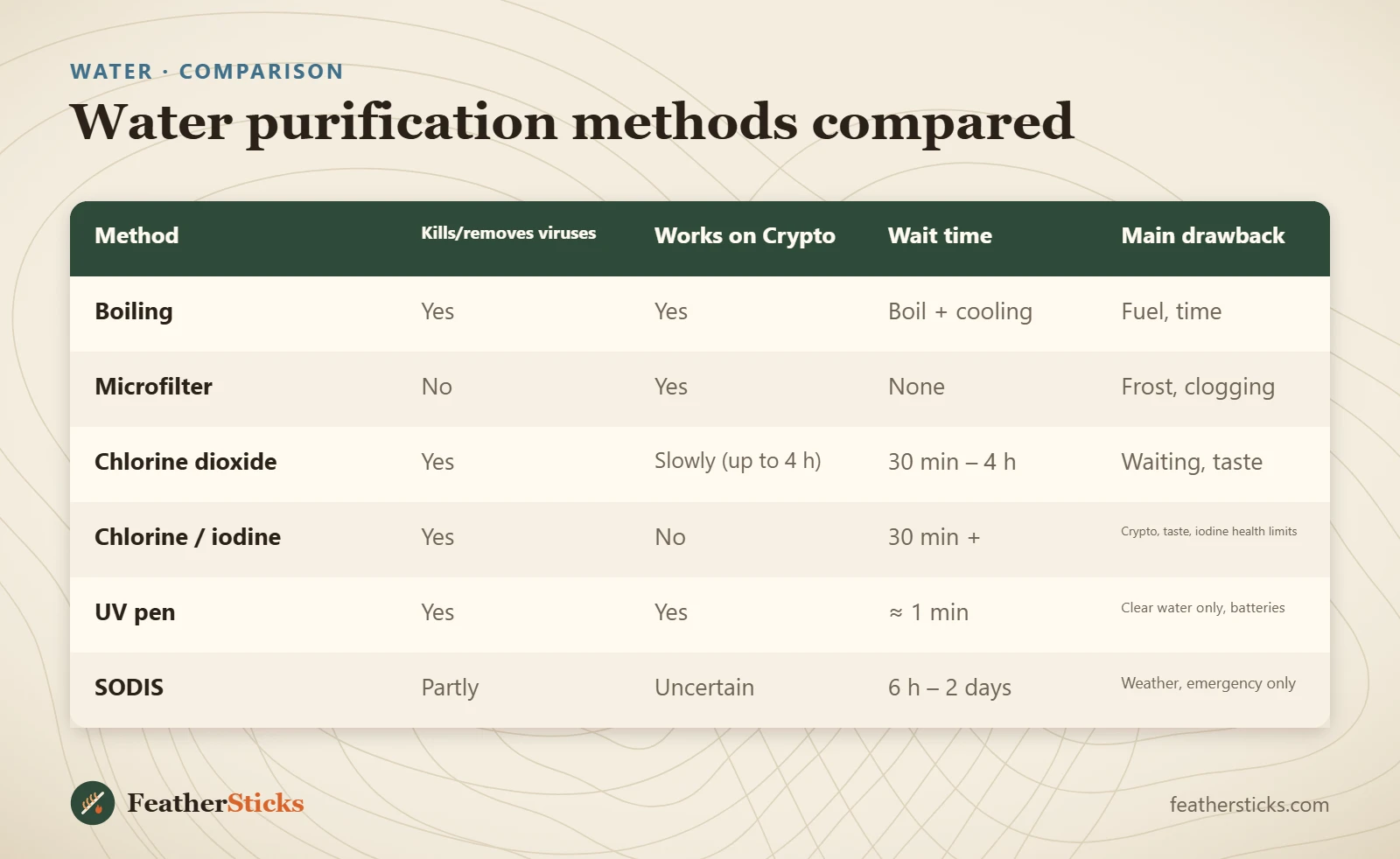 WATER · COMPARISON

Water purification methods compared

| Method | Kills/removes viruses | Works on Crypto | Wait time | Main drawback |
|---|---|---|---|---|
| Boiling | Yes | Yes | Boil + cooling | Fuel, time |
| Microfilter | No | Yes | None | Frost, clogging |
| Chlorine dioxide | Yes | Slowly (up to 4 h) | 30 min – 4 h | Waiting, taste |
| Chlorine / iodine | Yes | No | 30 min + | Crypto, taste, iodine health limits |
| UV pen | Yes | Yes | ≈ 1 min | Clear water only, batteries |
| SODIS | Partly | Uncertain | 6 h – 2 days | Weather, emergency only |

FeatherSticks

feathersticks.com